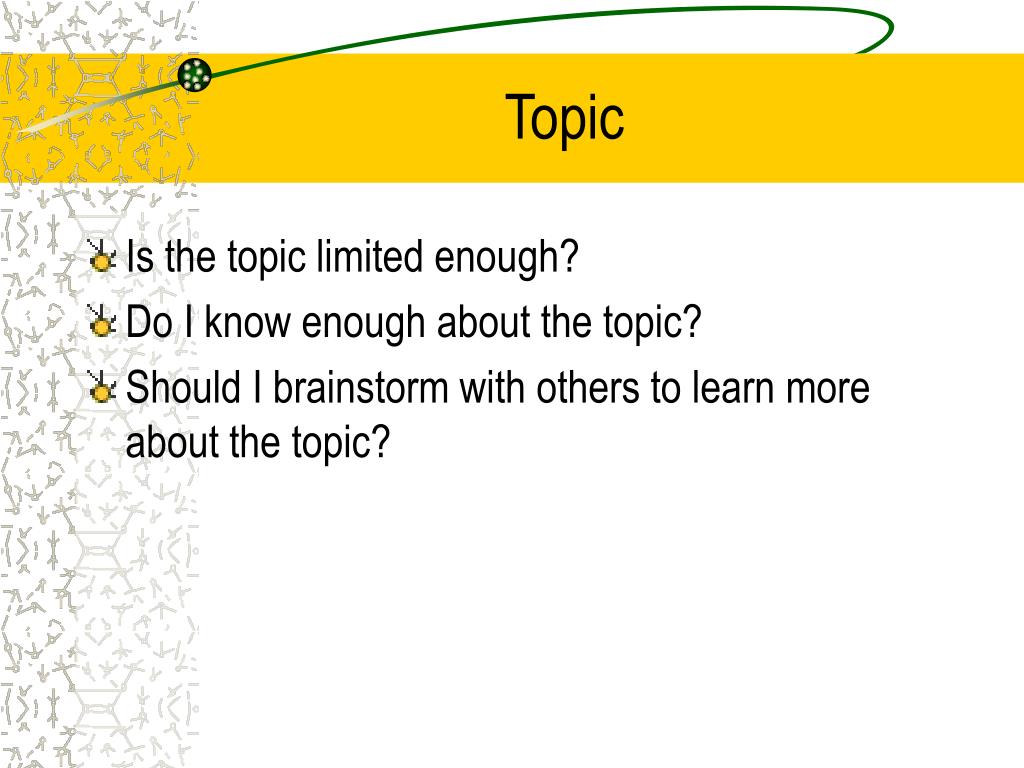 Topic

Is the topic limited enough?

Do I know enough about the topic?

Should I brainstorm with others to learn more about the topic?